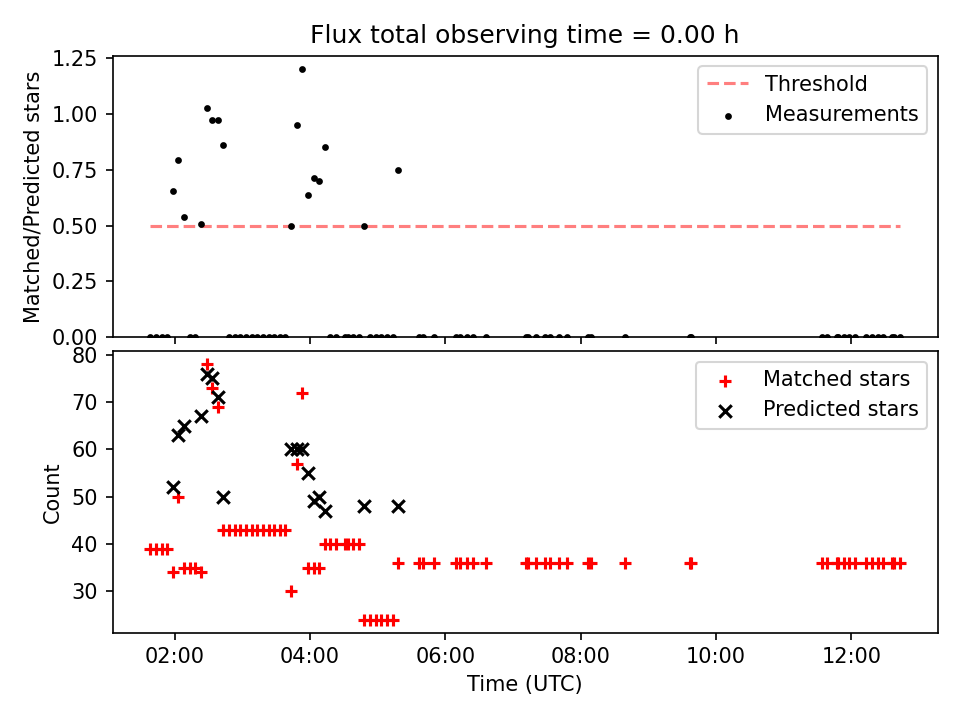 Flux total observing time = 0.00 h

Matched/Predicted stars
1.25
1.00
0.75
0.50
0.25
0.00

Threshold
Measurements

Count
80
70
60
50
40
30

Matched stars
Predicted stars

02:00
04:00
06:00
08:00
10:00
12:00
Time (UTC)